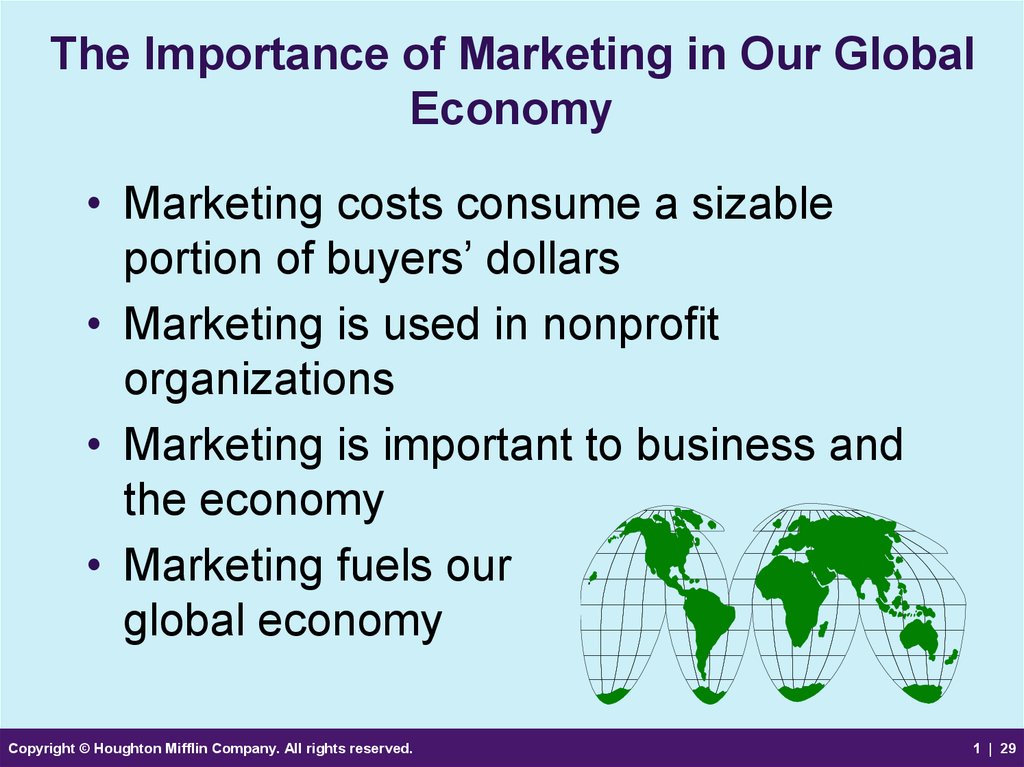 The Importance of Marketing in Our Global Economy

• Marketing costs consume a sizable portion of buyers’ dollars
• Marketing is used in nonprofit organizations
• Marketing is important to business and the economy
• Marketing fuels our global economy

Copyright © Houghton Mifflin Company. All rights reserved.

1 | 29